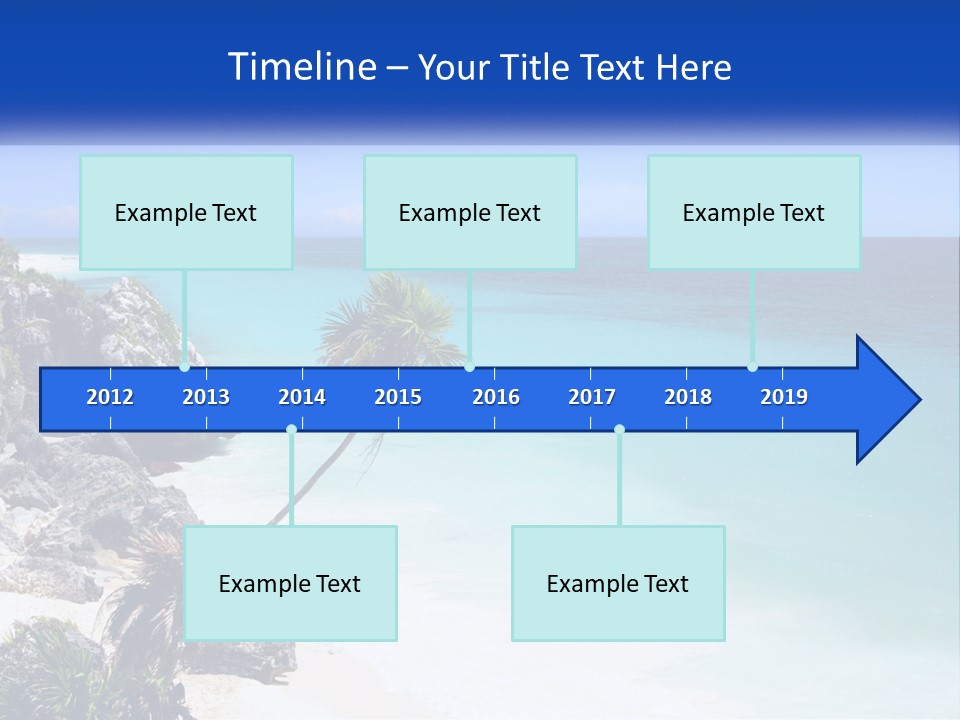 Timeline – Your Title Text Here

Example Text

Example Text

Example Text

2012 2013 2014 2015 2016 2017 2018 2019

Example Text

Example Text